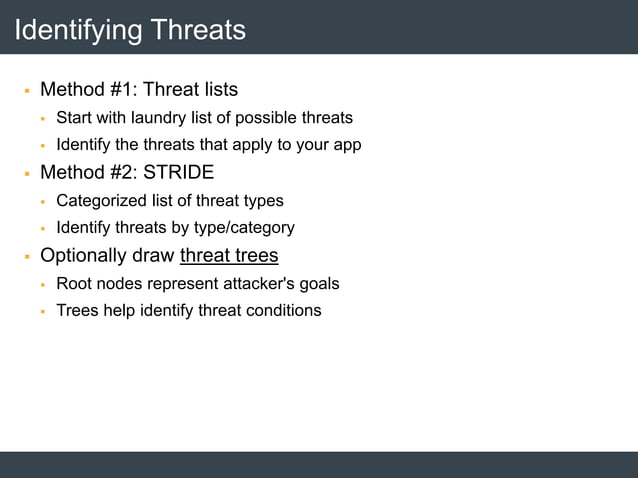 Identifying Threats

- Method #1: Threat lists
  - Start with laundry list of possible threats
  - Identify the threats that apply to your app
- Method #2: STRIDE
  - Categorized list of threat types
  - Identify threats by type/category
- Optionally draw threat trees
  - Root nodes represent attacker's goals
  - Trees help identify threat conditions